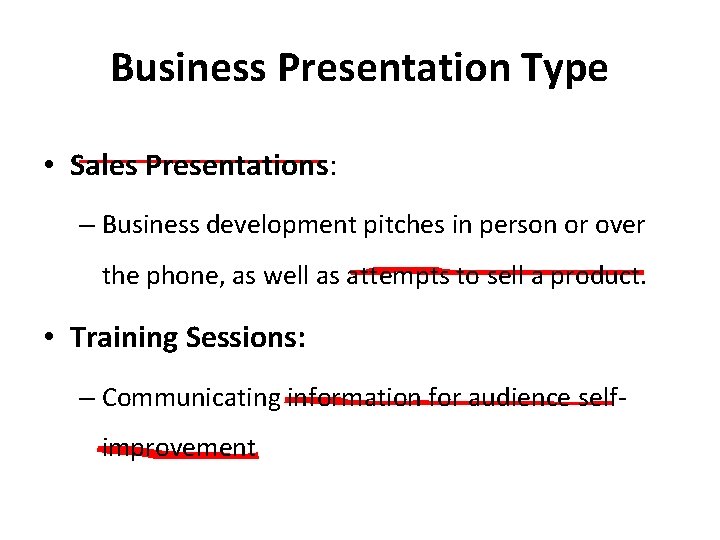 Business Presentation Type

• Sales Presentations:

– Business development pitches in person or over the phone, as well as attempts to sell a product.

• Training Sessions:

– Communicating information for audience self-improvement